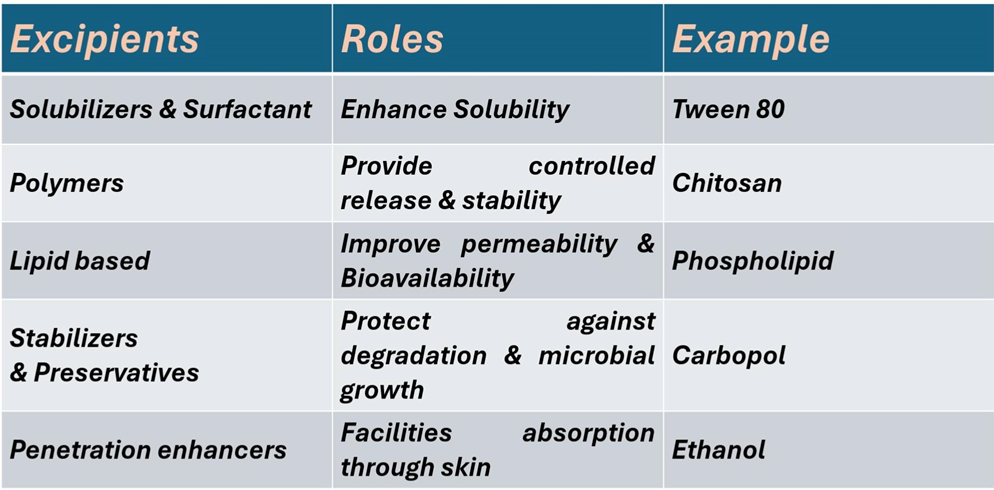 | Excipients | Roles | Example |
|---|---|---|
| Solubilizers & Surfactant | Enhance Solubility | Tween 80 |
| Polymers | Provide controlled release & stability | Chitosan |
| Lipid based | Improve permeability & Bioavailability | Phospholipid |
| Stabilizers & Preservatives | Protect against degradation & microbial growth | Carbopol |
| Penetration enhancers | Facilities absorption through skin | Ethanol |